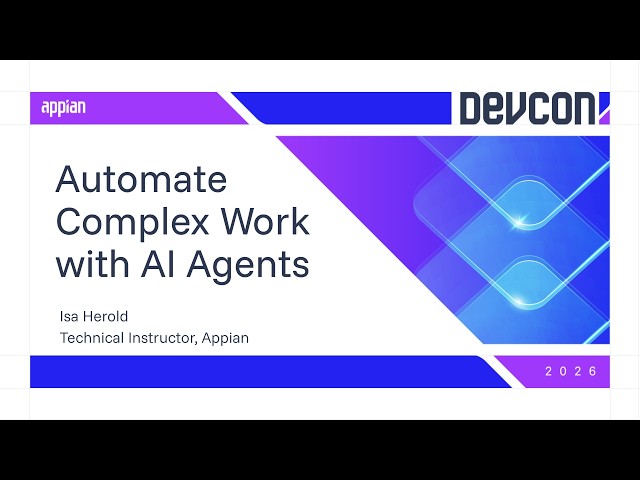 appian

DEVCON

Automate Complex Work with AI Agents

Isa Herold
Technical Instructor, Appian

2026